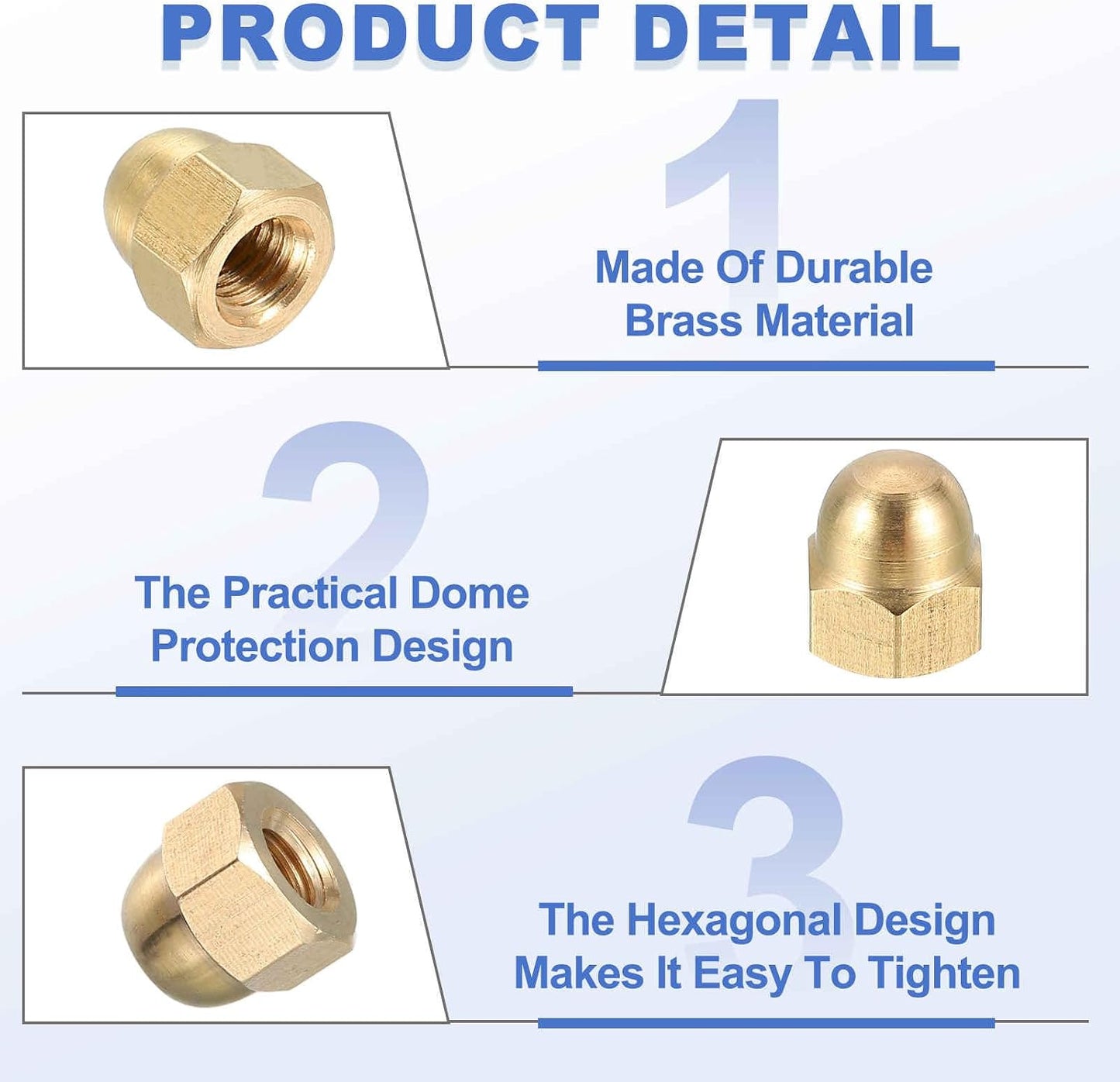 PRODUCT DETAIL

1

Made Of Durable Brass Material

2

The Practical Dome Protection Design

3

The Hexagonal Design Makes It Easy To Tighten